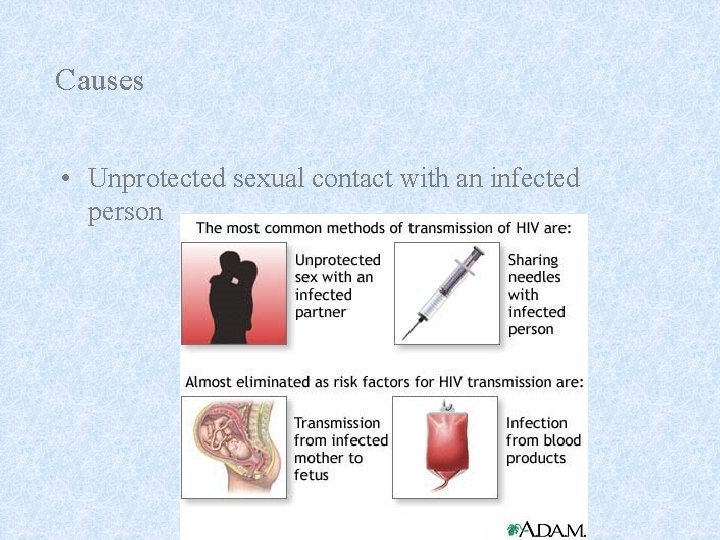 Causes

• Unprotected sexual contact with an infected person

The most common methods of transmission of HIV are:

Unprotected sex with an infected partner

Sharing needles with infected person

Almost eliminated as risk factors for HIV transmission are:

Transmission from infected mother to fetus

Infection from blood products

A.D.A.M.